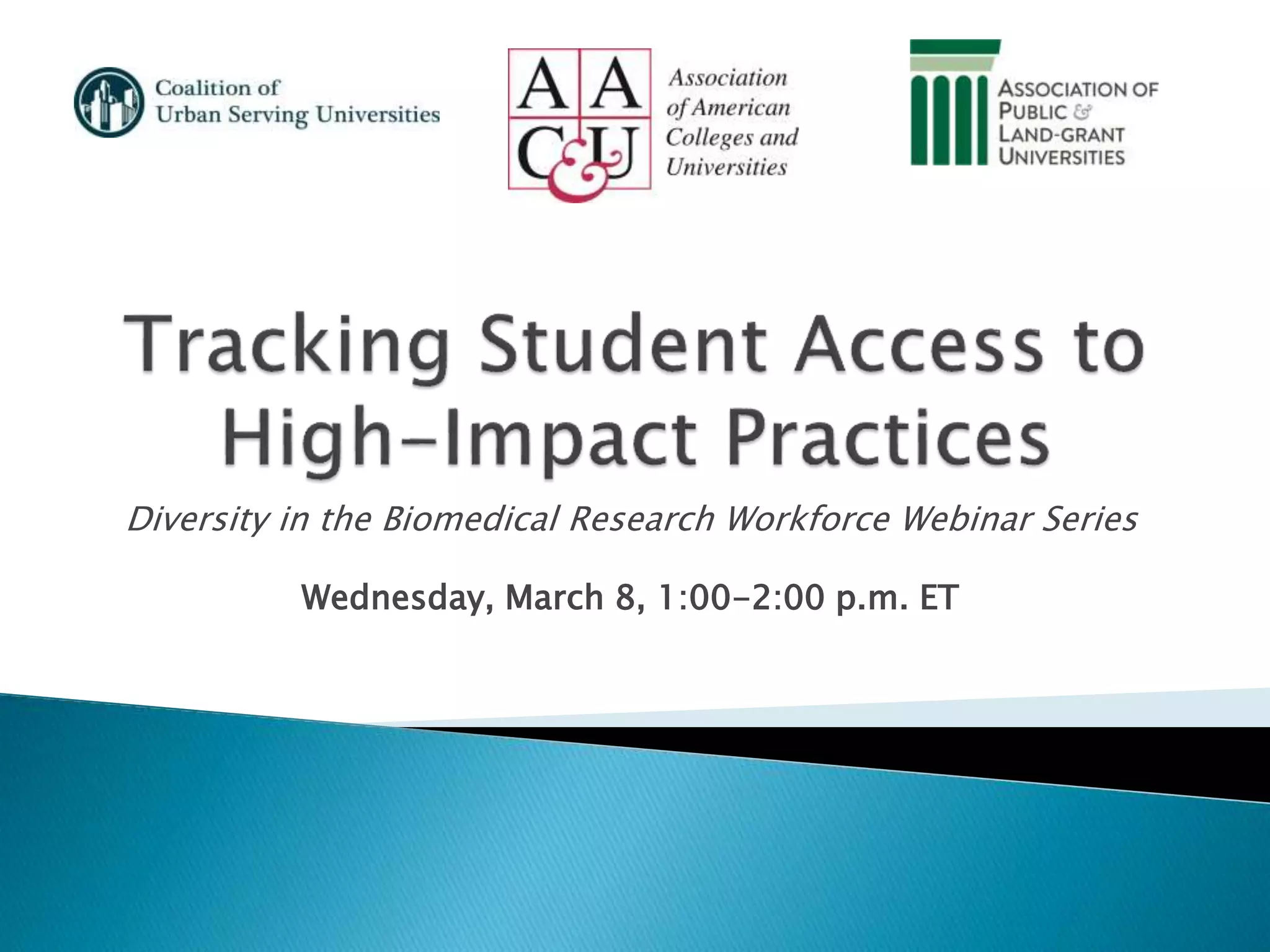 Coalition of Urban Serving Universities

AAC&U Association of American Colleges and Universities

ASSOCIATION OF PUBLIC & LAND-GRANT UNIVERSITIES

Tracking Student Access to High-Impact Practices

Diversity in the Biomedical Research Workforce Webinar Series

Wednesday, March 8, 1:00-2:00 p.m. ET